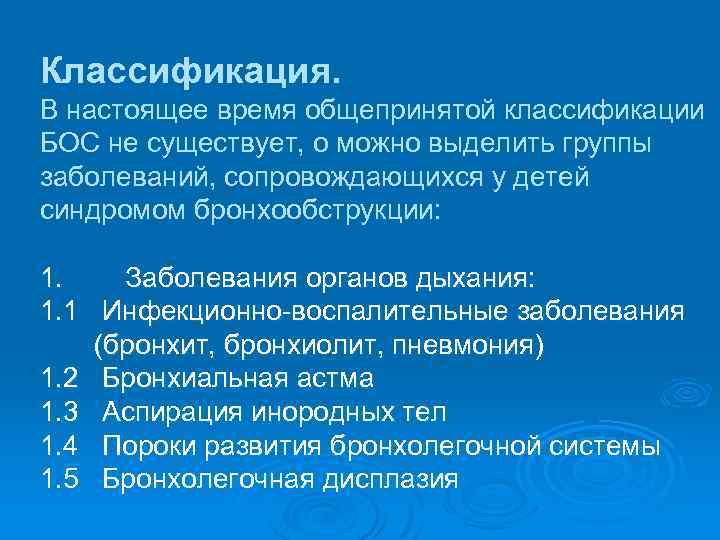 Классификация.
В настоящее время общепринятой классификации БОС не существует, о можно выделить группы заболеваний, сопровождающихся у детей синдромом бронхообструкции:

1. Заболевания органов дыхания:
1.1 Инфекционно-воспалительные заболевания (бронхит, бронхиолит, пневмония)
1.2 Бронхиальная астма
1.3 Аспирация инородных тел
1.4 Пороки развития бронхолегочной системы
1.5 Бронхолегочная дисплазия